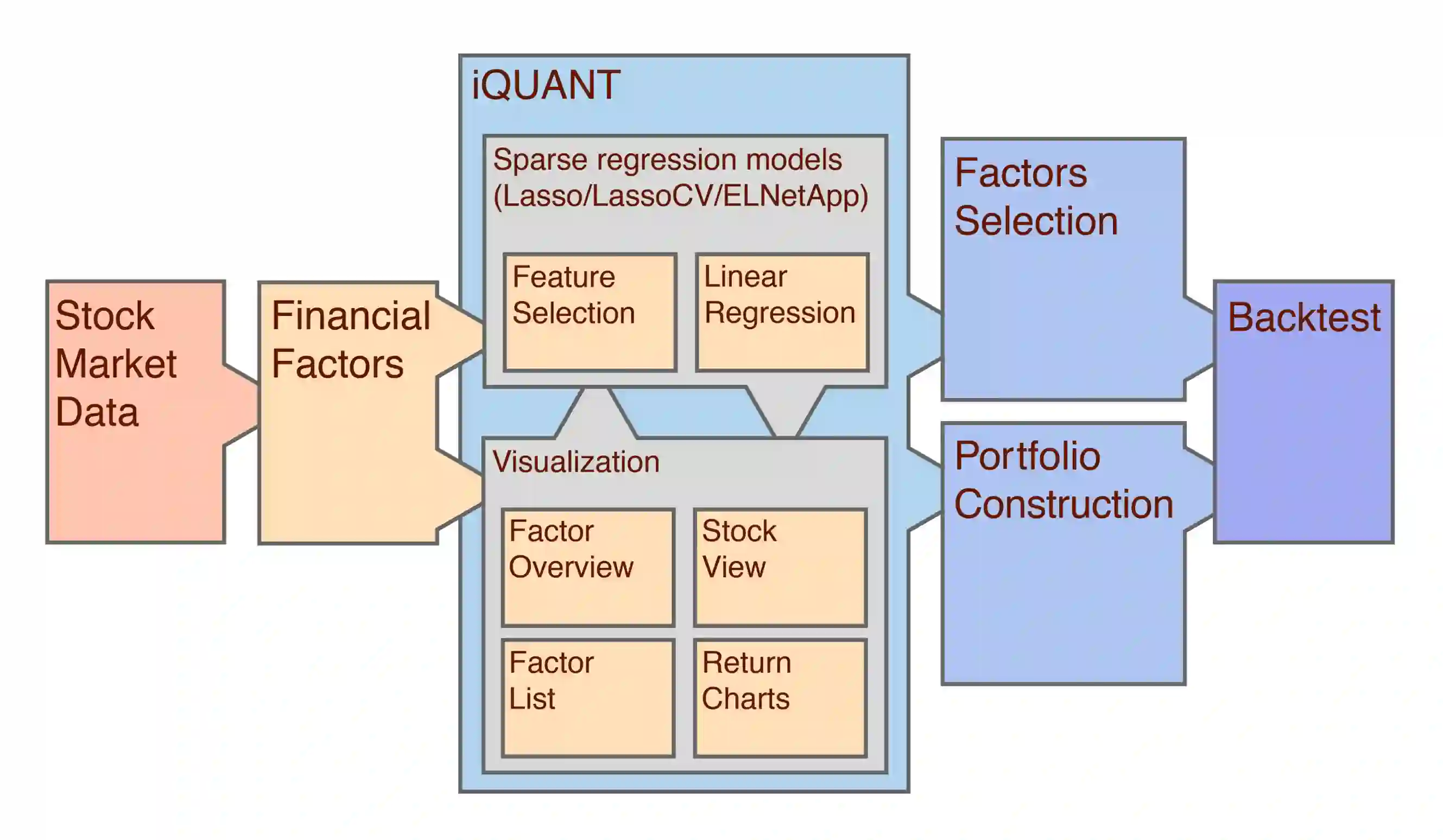 Stock Market Data

Financial Factors

iQUANT

Sparse regression models (Lasso/LassoCV/ELNetApp)

Feature Selection

Linear Regression

Visualization

Factor Overview

Stock View

Factor List

Return Charts

Factors Selection

Portfolio Construction

Backtest